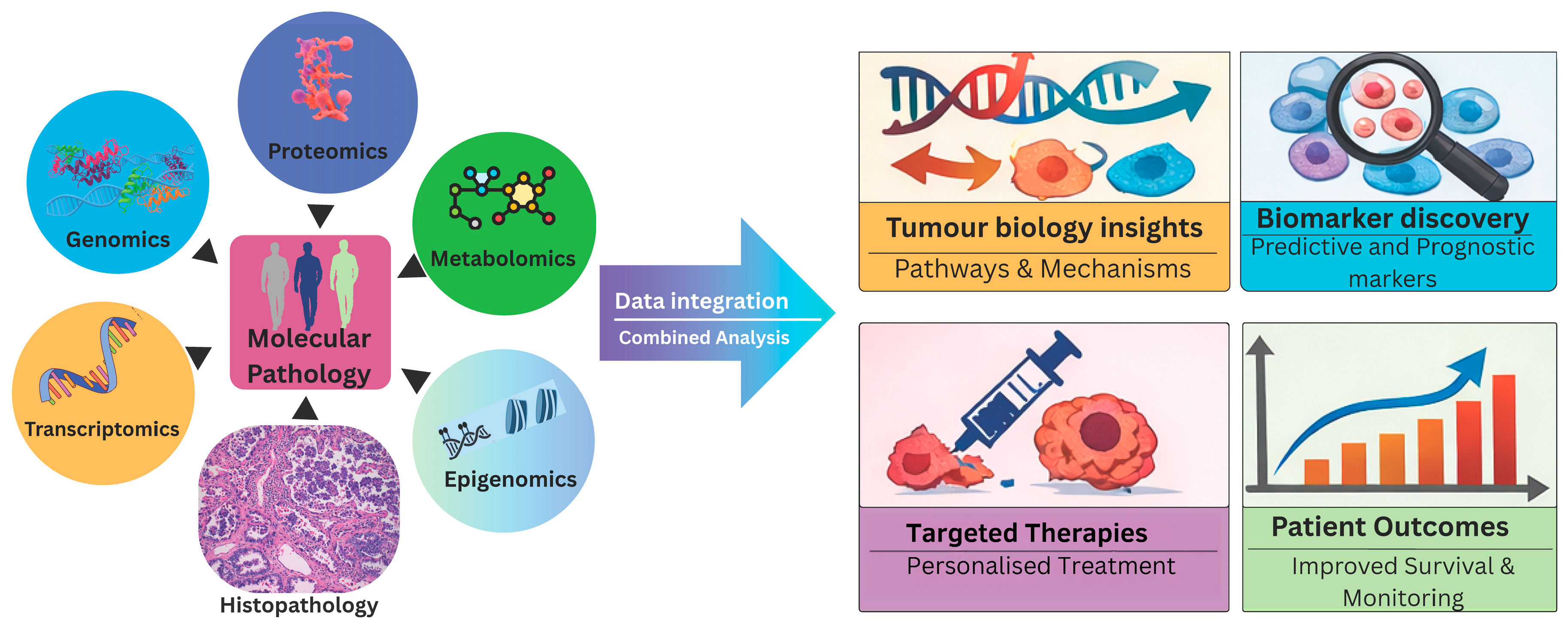 Proteomics

Genomics

Metabolomics

Molecular Pathology

Transcriptomics

Epigenomics

Histopathology

Data integration

Combined Analysis

Tumour biology insights

Pathways & Mechanisms

Biomarker discovery

Predictive and Prognostic markers

Targeted Therapies

Personalised Treatment

Patient Outcomes

Improved Survival & Monitoring